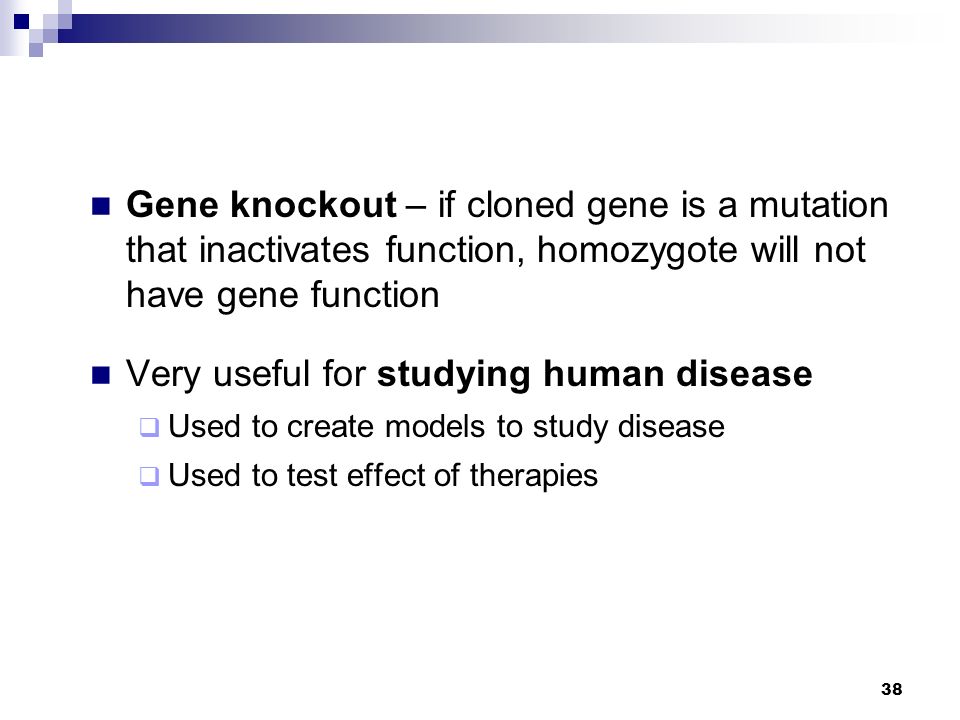 Gene knockout – if cloned gene is a mutation that inactivates function, homozygote will not have gene function

Very useful for studying human disease

Used to create models to study disease

Used to test effect of therapies

38